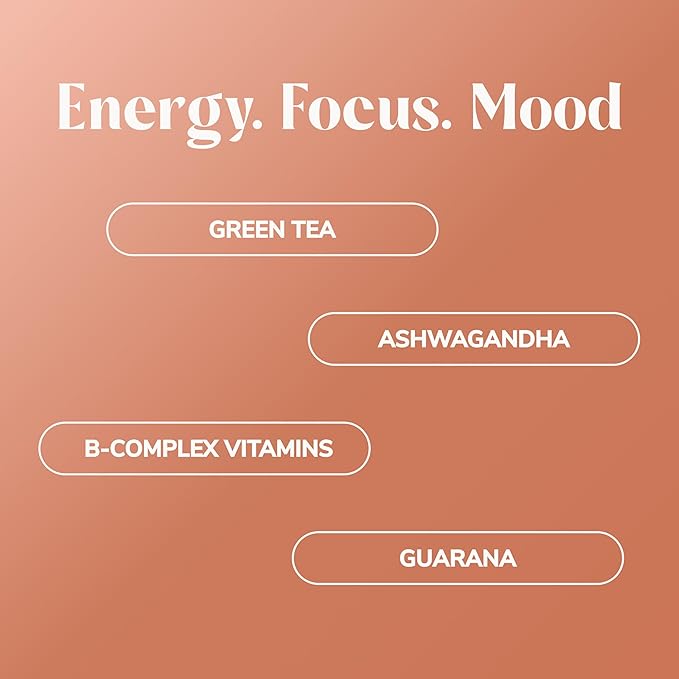 Energy. Focus. Mood

GREEN TEA

ASHWAGANDHA

B-COMPLEX VITAMINS

GUARANA